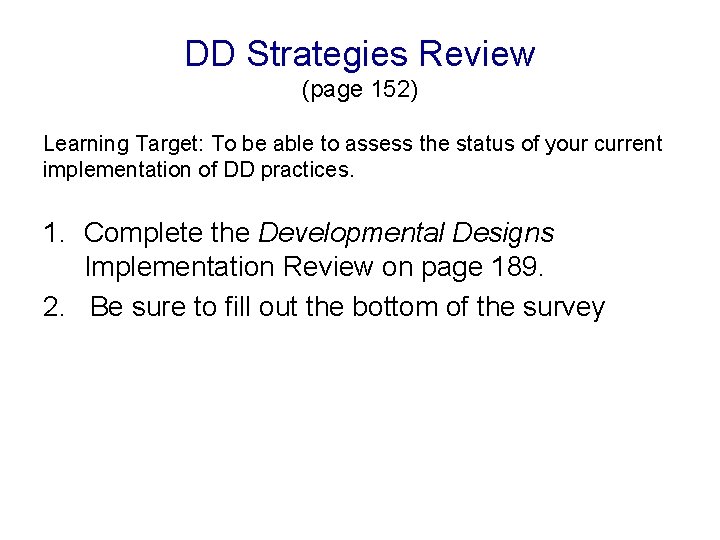 DD Strategies Review
(page 152)

Learning Target: To be able to assess the status of your current implementation of DD practices.

1. Complete the Developmental Designs Implementation Review on page 189.
2. Be sure to fill out the bottom of the survey